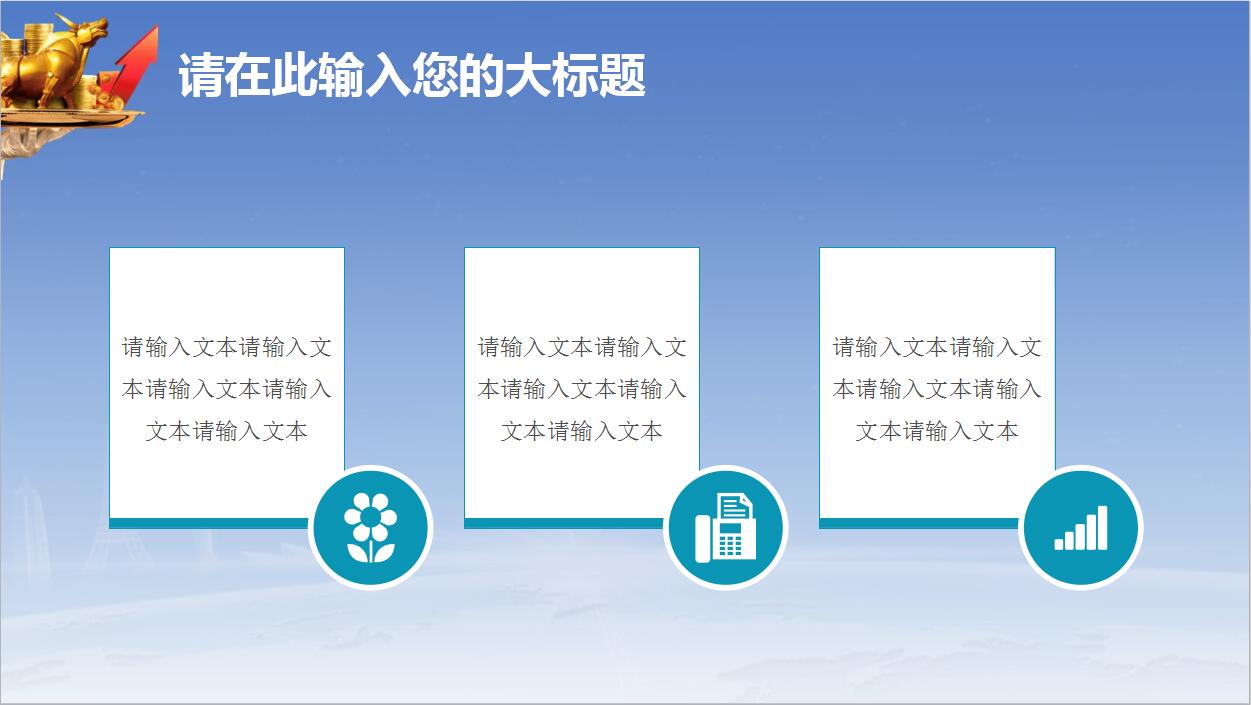 请在此输入您的大标题

请输入文本请输入文本请输入文本请输入文本请输入文本

请输入文本请输入文本请输入文本请输入文本请输入文本

请输入文本请输入文本请输入文本请输入文本请输入文本